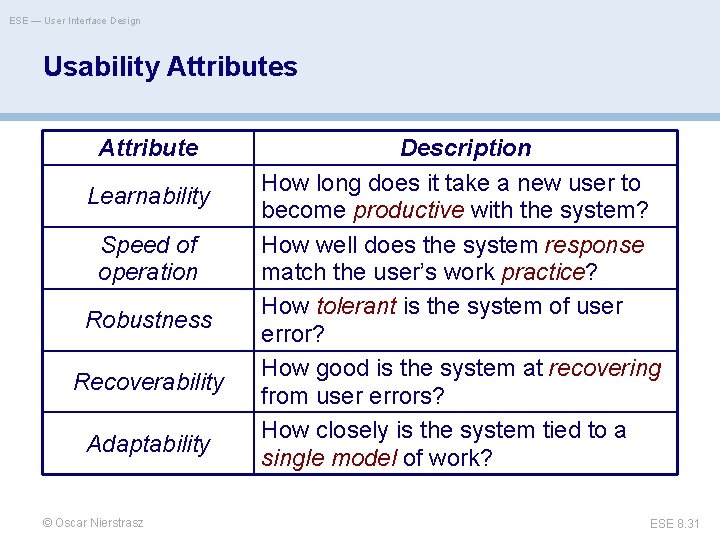 ESE — User Interface Design

Usability Attributes

| Attribute | Description |
|---|---|
| Learnability | How long does it take a new user to become productive with the system? |
| Speed of operation | How well does the system response match the user's work practice? |
| Robustness | How tolerant is the system of user error? |
| Recoverability | How good is the system at recovering from user errors? |
| Adaptability | How closely is the system tied to a single model of work? |

© Oscar Nierstrasz

ESE 8.31